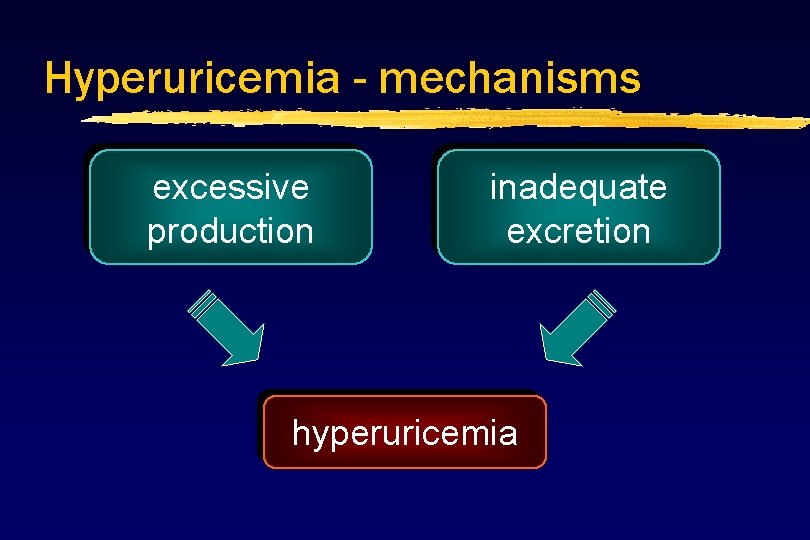 Hyperuricemia - mechanisms

excessive production

inadequate excretion

hyperuricemia